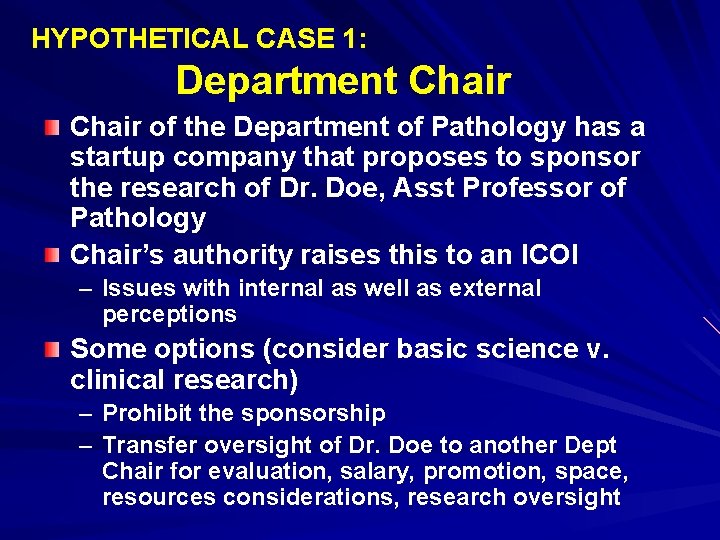 HYPOTHETICAL CASE 1:
Department Chair

Chair of the Department of Pathology has a startup company that proposes to sponsor the research of Dr. Doe, Asst Professor of Pathology

Chair's authority raises this to an ICOI
– Issues with internal as well as external perceptions

Some options (consider basic science v. clinical research)
– Prohibit the sponsorship
– Transfer oversight of Dr. Doe to another Dept Chair for evaluation, salary, promotion, space, resources considerations, research oversight